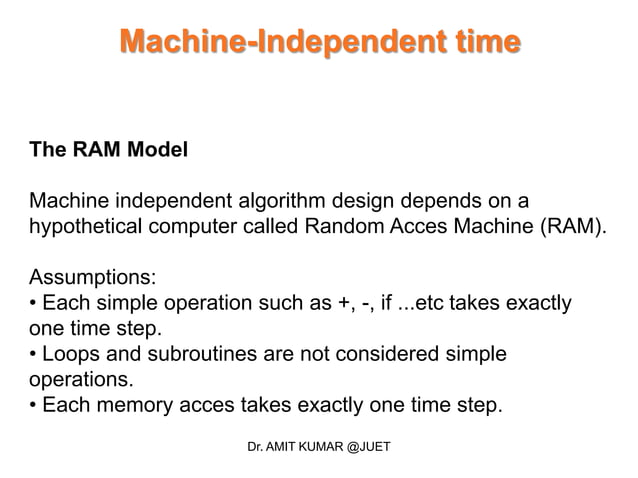 Machine-Independent time

The RAM Model

Machine independent algorithm design depends on a hypothetical computer called Random Acces Machine (RAM).

Assumptions:
• Each simple operation such as +, -, if ...etc takes exactly one time step.
• Loops and subroutines are not considered simple operations.
• Each memory acces takes exactly one time step.

Dr. AMIT KUMAR @JUET